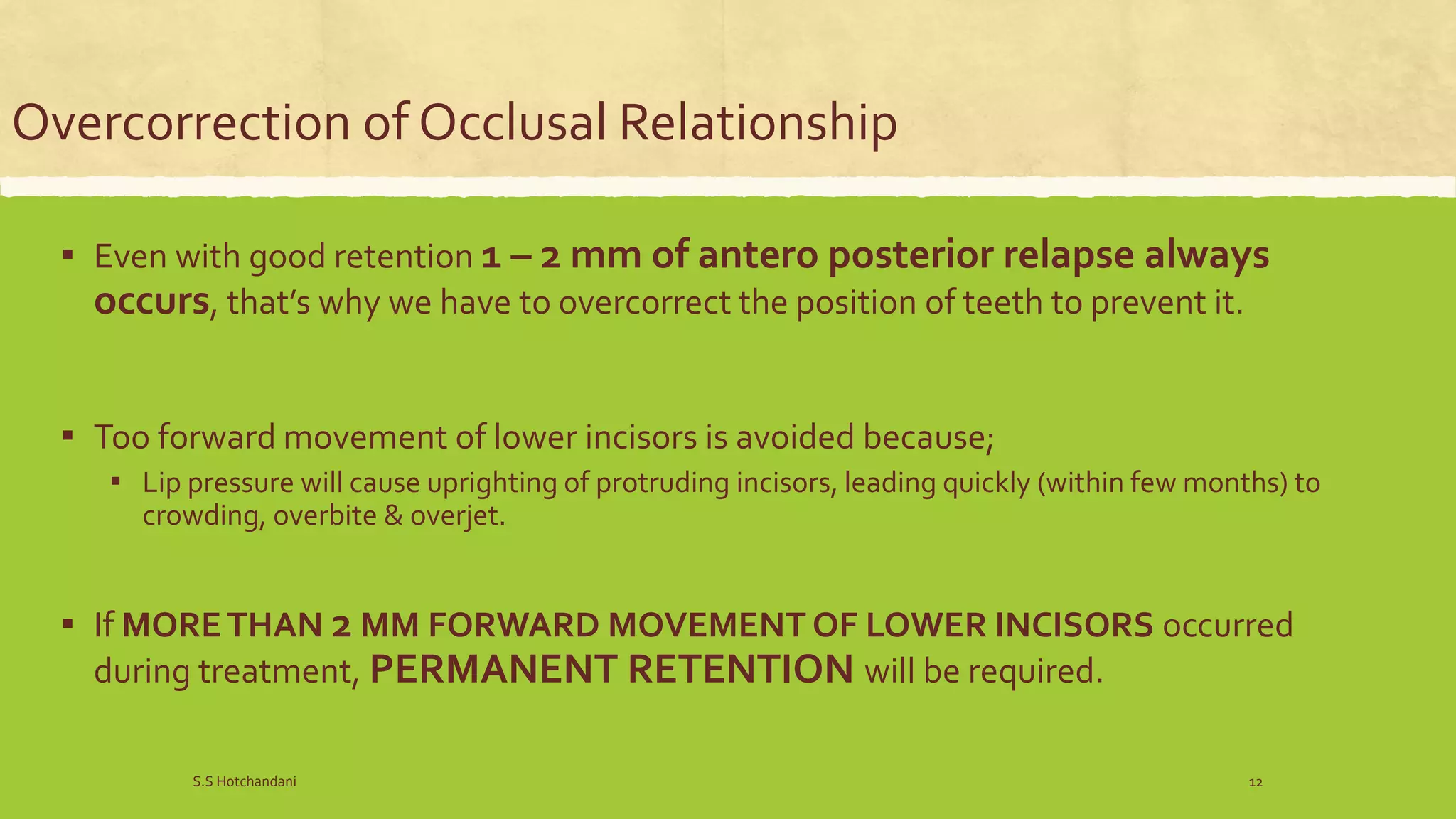 Overcorrection of Occlusal Relationship

▪ Even with good retention 1 – 2 mm of antero posterior relapse always occurs, that's why we have to overcorrect the position of teeth to prevent it.

▪ Too forward movement of lower incisors is avoided because;

▪ Lip pressure will cause uprighting of protruding incisors, leading quickly (within few months) to crowding, overbite & overjet.

▪ If MORE THAN 2 MM FORWARD MOVEMENT OF LOWER INCISORS occurred during treatment, PERMANENT RETENTION will be required.

S.S Hotchandani

12